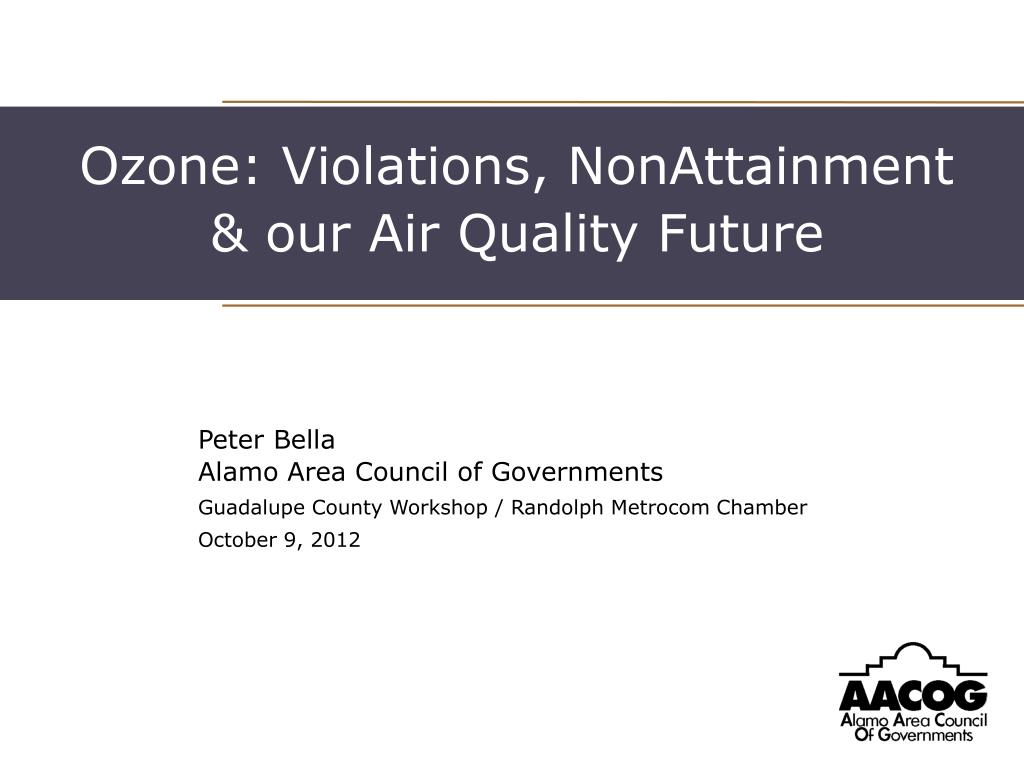 Ozone: Violations, NonAttainment & our Air Quality Future

Peter Bella
Alamo Area Council of Governments
Guadalupe County Workshop / Randolph Metrocom Chamber
October 9, 2012

AACOG
Alamo Area Council Of Governments